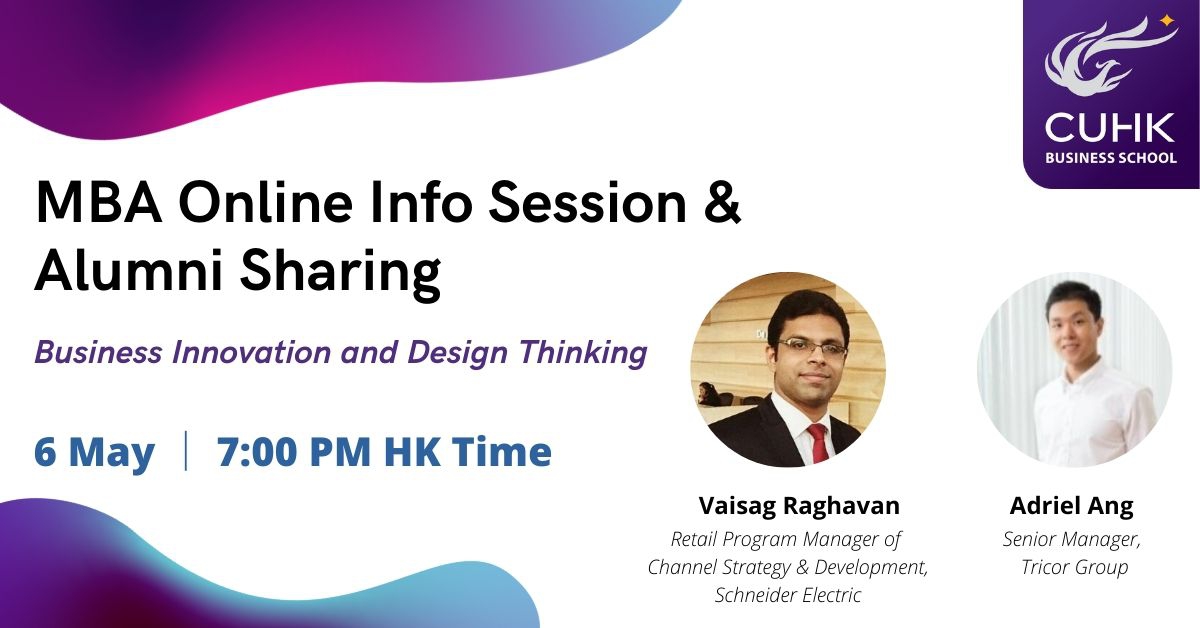 CUHK
BUSINESS SCHOOL

MBA Online Info Session & Alumni Sharing

Business Innovation and Design Thinking

6 May | 7:00 PM HK Time

Vaisag Raghavan
Retail Program Manager of Channel Strategy & Development, Schneider Electric

Adriel Ang
Senior Manager, Tricor Group